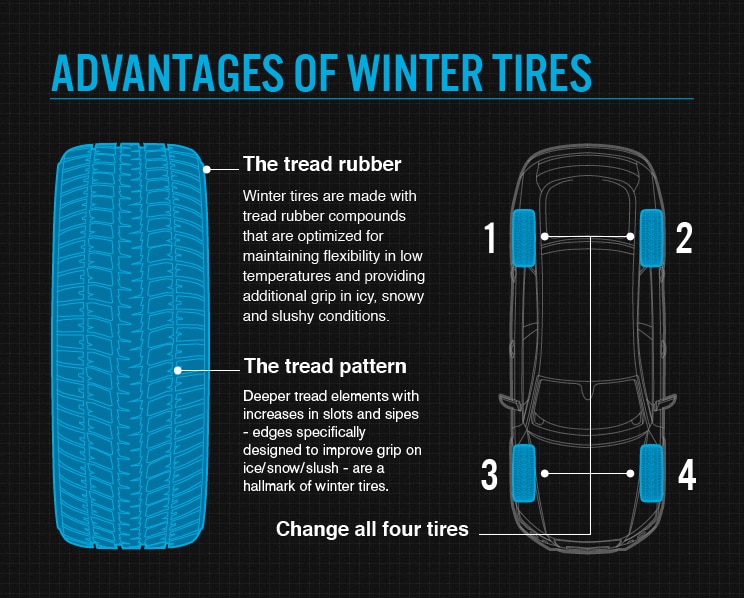 ADVANTAGES OF WINTER TIRES

The tread rubber

Winter tires are made with tread rubber compounds that are optimized for maintaining flexibility in low temperatures and providing additional grip in icy, snowy and slushy conditions.

The tread pattern

Deeper tread elements with increases in slots and sipes - edges specifically designed to improve grip on ice/snow/slush - are a hallmark of winter tires.

1

2

3

4

Change all four tires